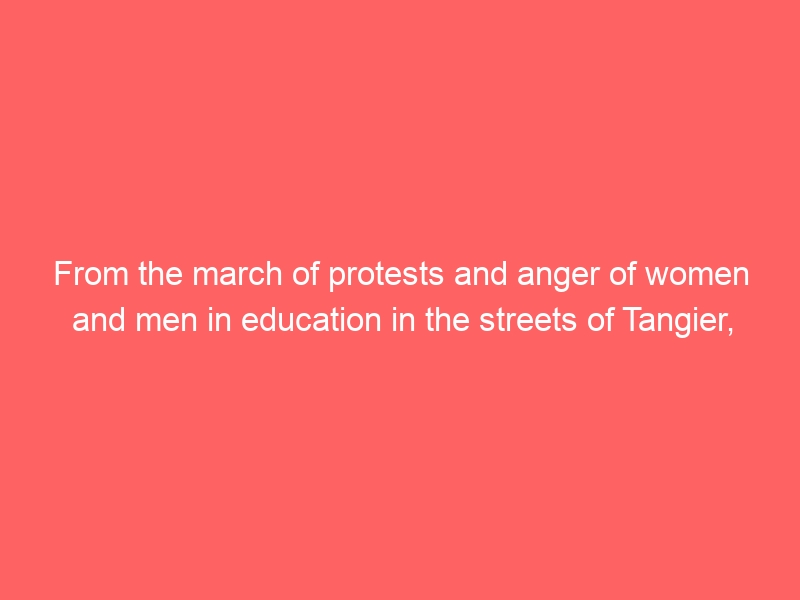 From the march of protests and anger of women and men in education in the streets of Tangier,